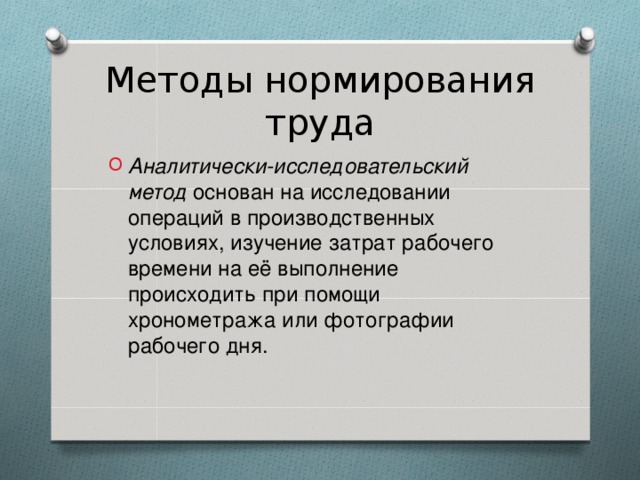 Методы нормирования труда

Аналитически-исследовательский метод основан на исследовании операций в производственных условиях, изучение затрат рабочего времени на её выполнение происходить при помощи хронометража или фотографии рабочего дня.